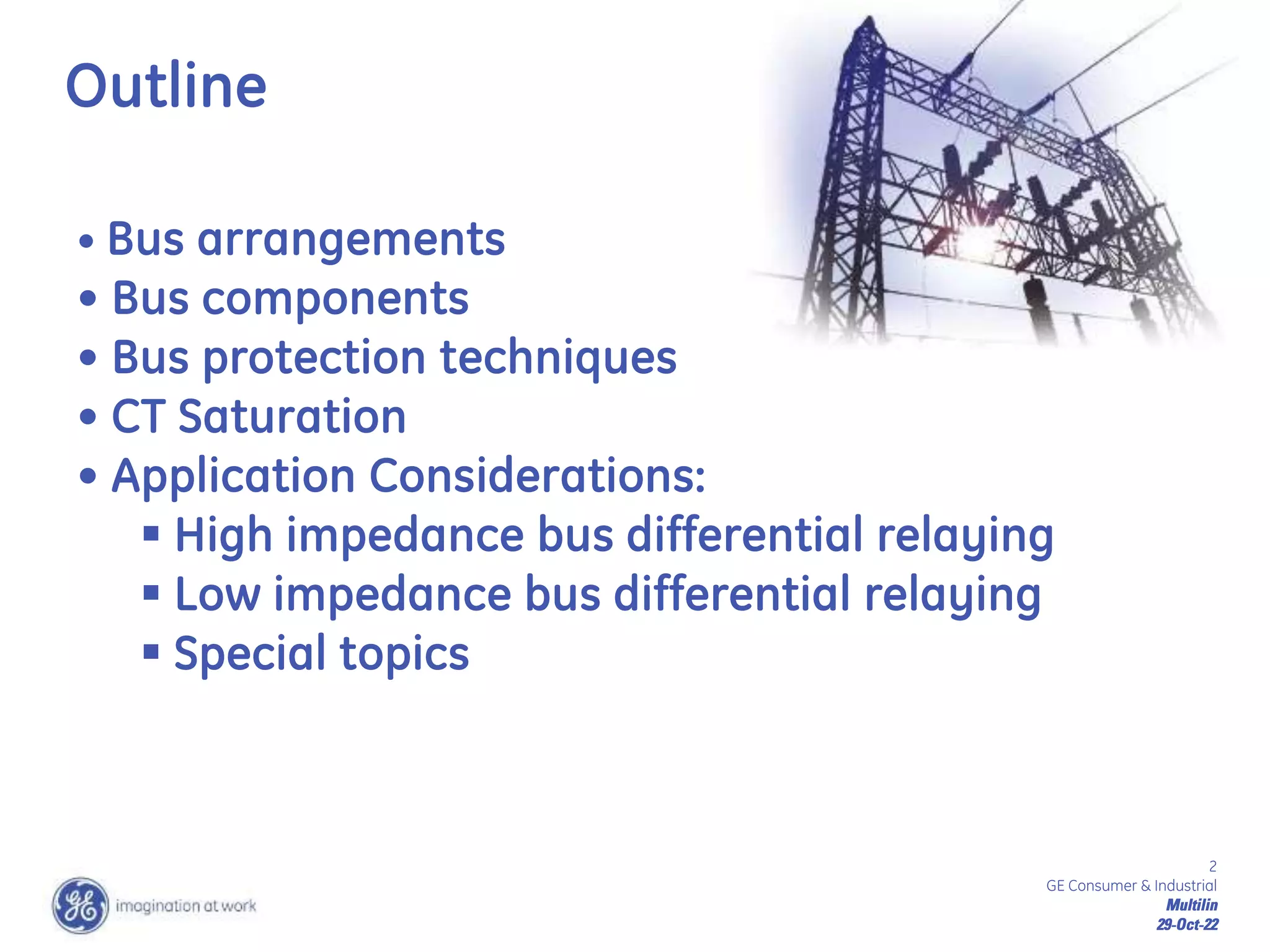 Outline

• Bus arrangements
• Bus components
• Bus protection techniques
• CT Saturation
• Application Considerations:
▪ High impedance bus differential relaying
▪ Low impedance bus differential relaying
▪ Special topics

GE imagination at work

2
GE Consumer & Industrial
Multilin
29-Oct-22